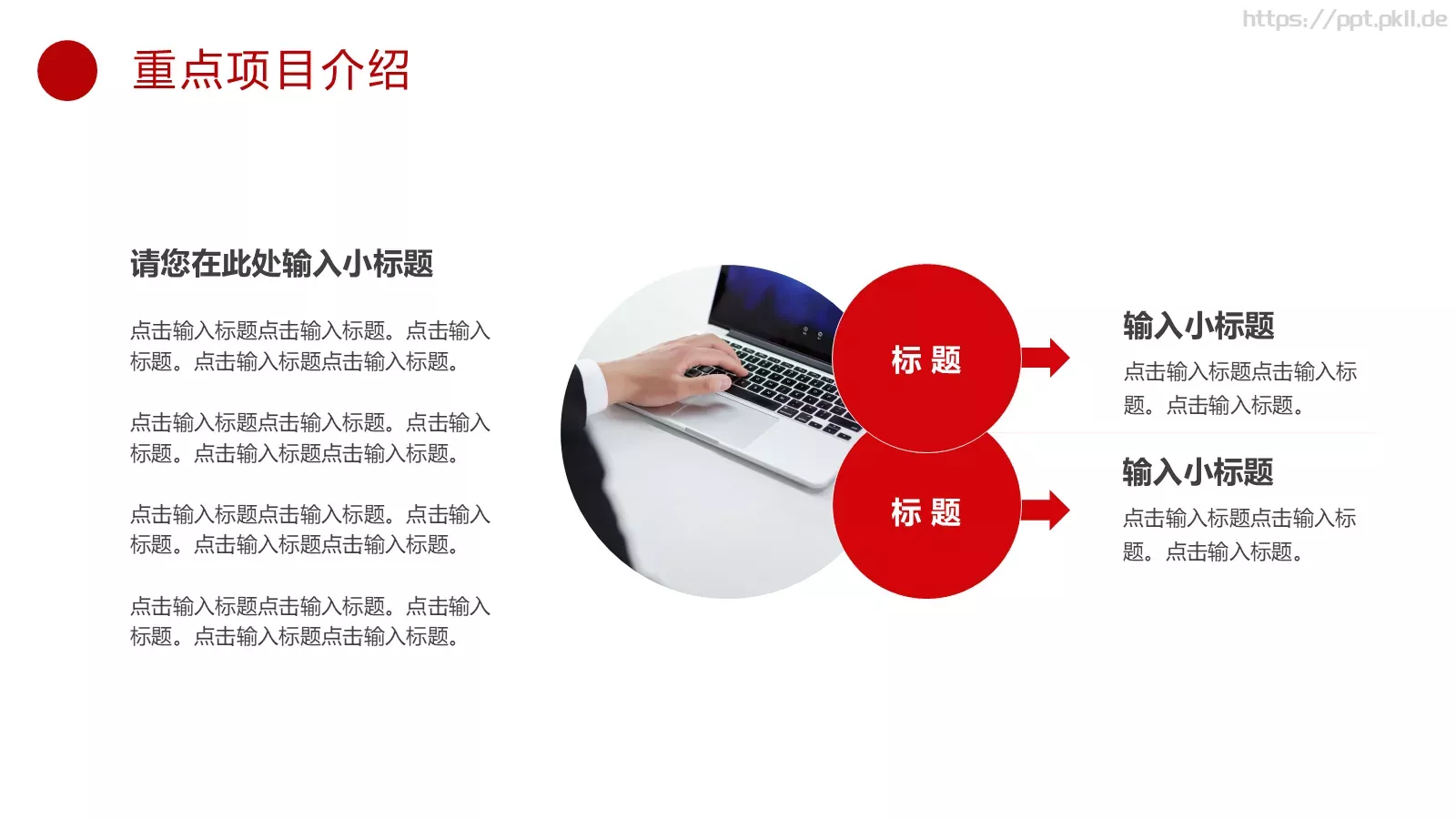 https://ppt.pkll.de

重点项目介绍

请您在此处输入小标题

点击输入标题点击输入标题。点击输入标题。点击输入标题点击输入标题。

点击输入标题点击输入标题。点击输入标题。点击输入标题点击输入标题。

点击输入标题点击输入标题。点击输入标题。点击输入标题点击输入标题。

点击输入标题点击输入标题。点击输入标题。点击输入标题点击输入标题。

标 题

标 题

输入小标题

点击输入标题点击输入标题。点击输入标题。

输入小标题

点击输入标题点击输入标题。点击输入标题。